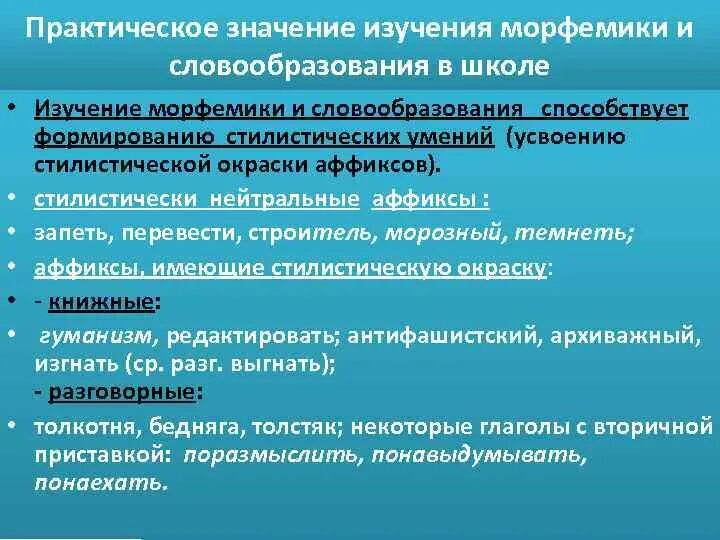 Практическое значение изучения морфемики и словообразования в школе

• Изучение морфемики и словообразования способствует формированию стилистических умений (усвоению стилистической окраски аффиксов).
• стилистически нейтральные аффиксы :
• запеть, перевести, строитель, морозный, темнеть;
• аффиксы, имеющие стилистическую окраску:
• - книжные:
• гуманизм, редактировать; антифашистский, архиважный, изгнать (ср. разг. выгнать);
- разговорные:
• толкотня, бедняга, толстяк; некоторые глаголы с вторичной приставкой: поразмыслить, понавыдумывать, понаехать.